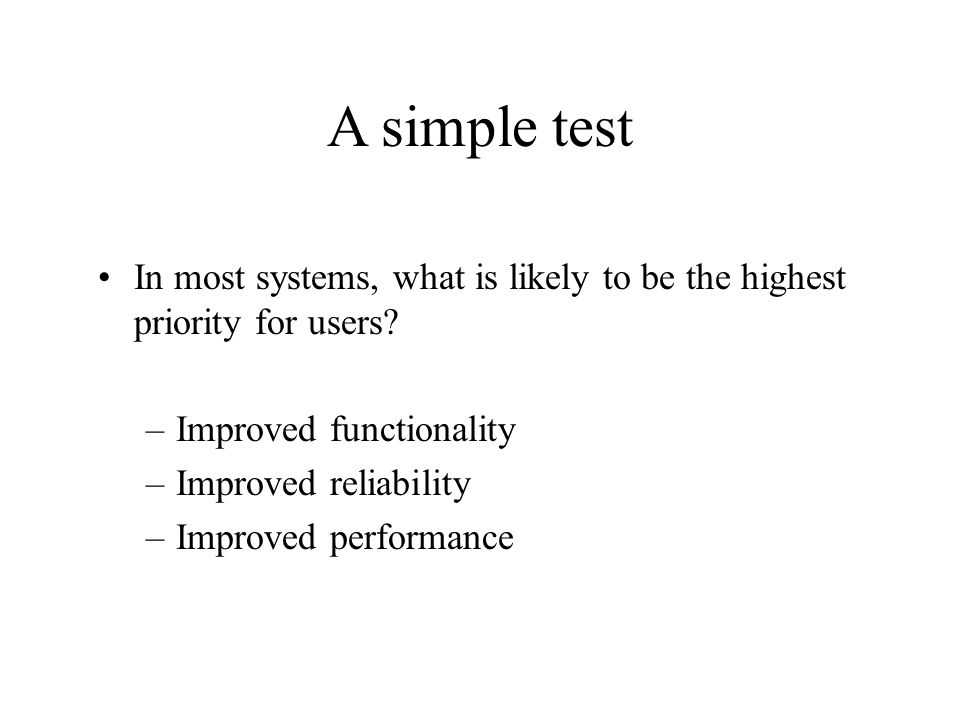 A simple test

• In most systems, what is likely to be the highest priority for users?

– Improved functionality
– Improved reliability
– Improved performance